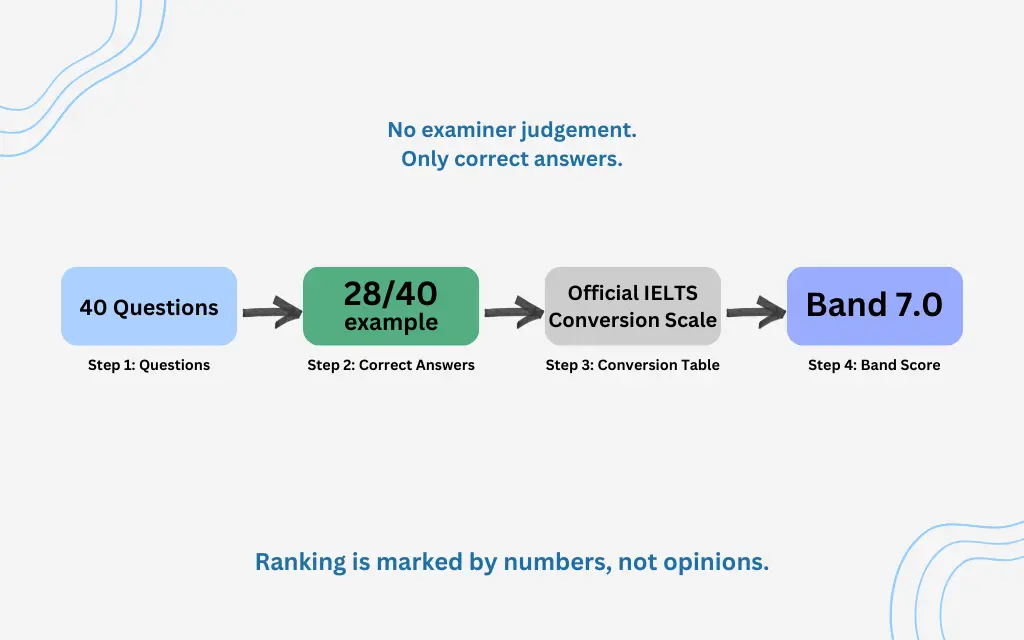 No examiner judgement.
Only correct answers.

40 Questions

Step 1: Questions

28/40
example

Step 2: Correct Answers

Official IELTS Conversion Scale

Step 3: Conversion Table

Band 7.0

Step 4: Band Score

Ranking is marked by numbers, not opinions.